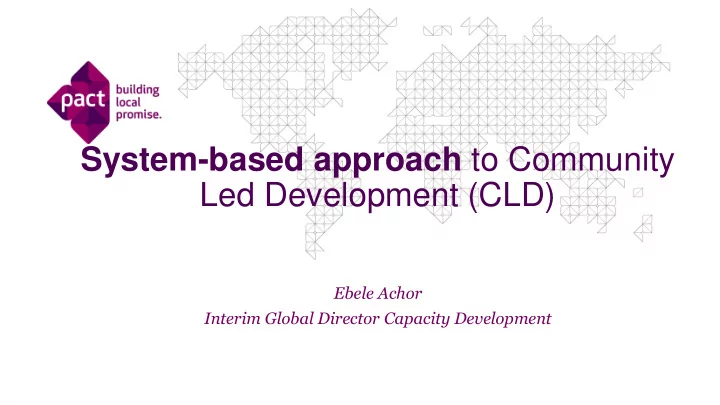 pact building local promise.

System-based approach to Community Led Development (CLD)

Ebele Achor
Interim Global Director Capacity Development